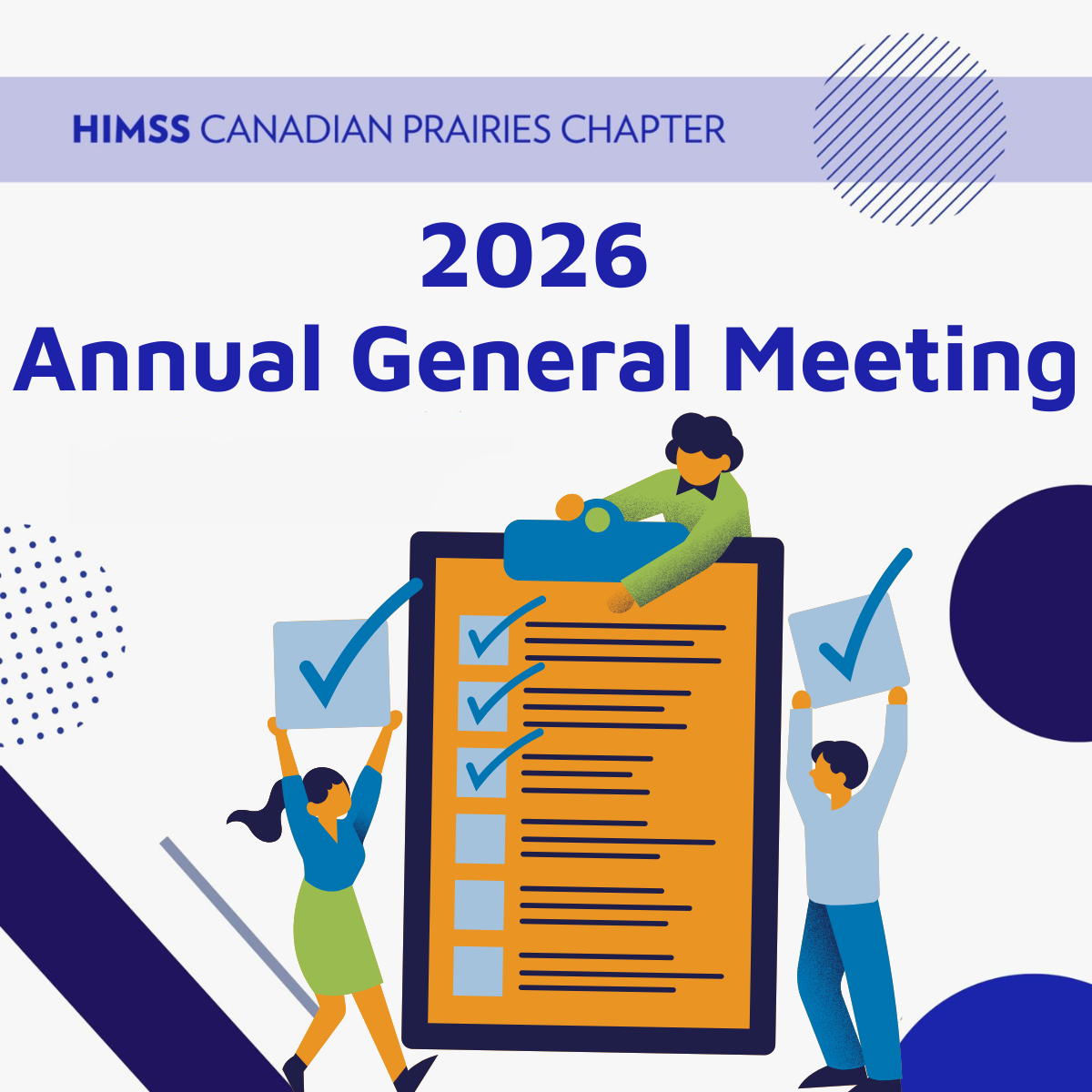 HIMSS CANADIAN PRAIRIES CHAPTER

2026
Annual General Meeting